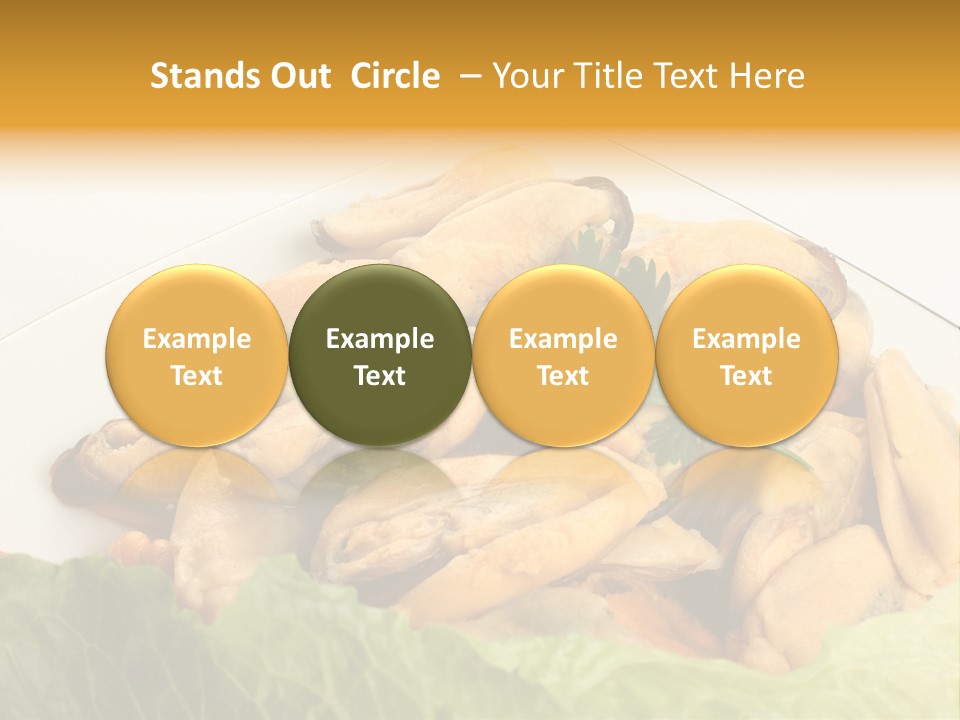 Stands Out Circle – Your Title Text Here

Example Text

Example Text

Example Text

Example Text